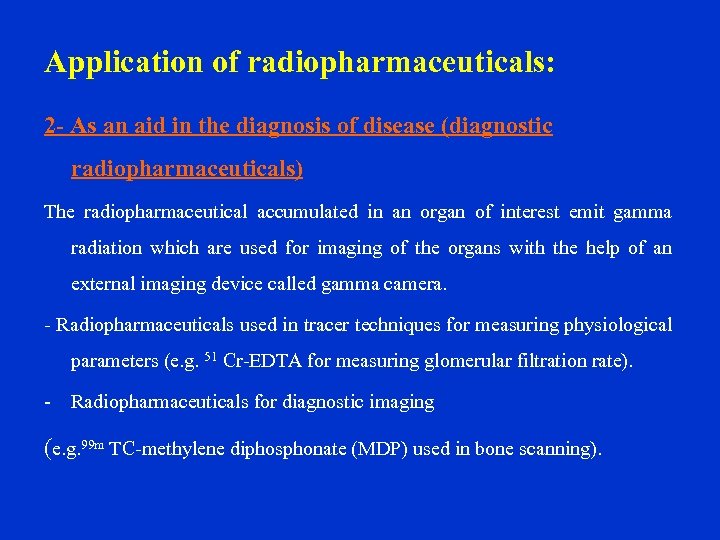 Application of radiopharmaceuticals:

2- As an aid in the diagnosis of disease (diagnostic radiopharmaceuticals)

The radiopharmaceutical accumulated in an organ of interest emit gamma radiation which are used for imaging of the organs with the help of an external imaging device called gamma camera.

- Radiopharmaceuticals used in tracer techniques for measuring physiological parameters (e.g. $^{51}$ Cr-EDTA for measuring glomerular filtration rate).

- Radiopharmaceuticals for diagnostic imaging

(e.g.$^{99m}$ TC-methylene diphosphonate (MDP) used in bone scanning).